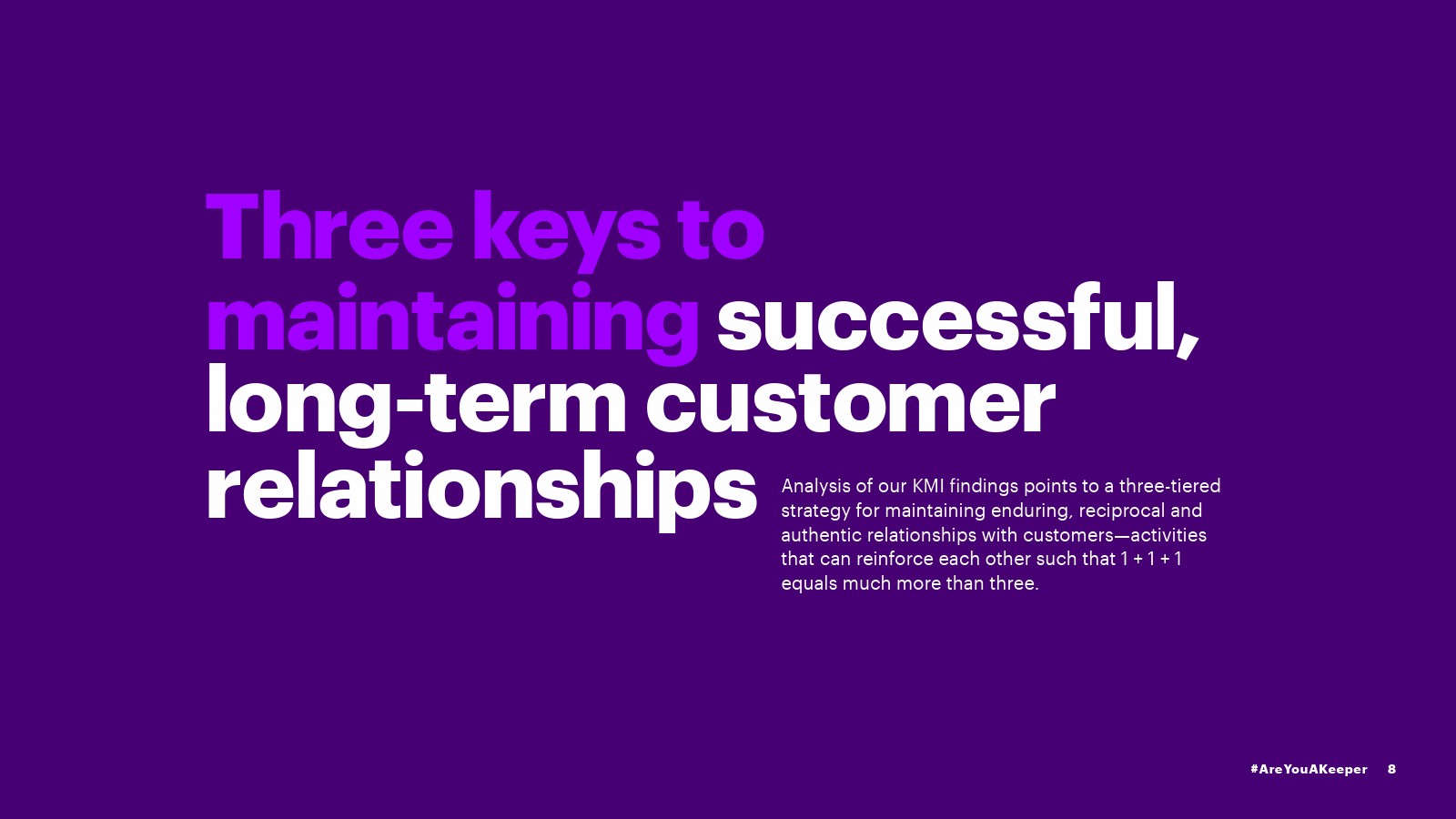 Three keys to maintaining successful, long-term customer relationships

Analysis of our KMI findings points to a three-tiered strategy for maintaining enduring, reciprocal and authentic relationships with customers—activities that can reinforce each other such that 1 + 1 + 1 equals much more than three.

#AreYouAKeeper 8